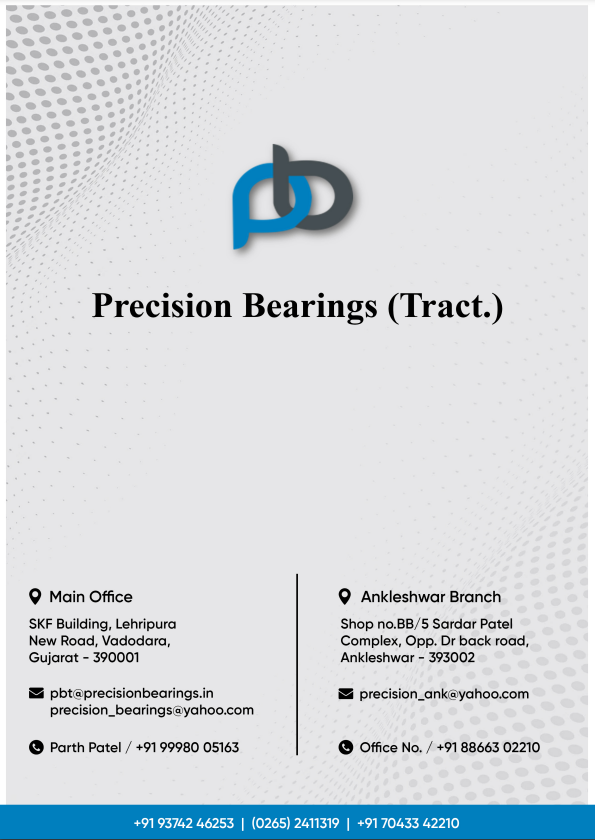 pb

Precision Bearings (Tract.)

Main Office
SKF Building, Lehripura
New Road, Vadodara,
Gujarat - 390001

pbt@precisionbearings.in
precision_bearings@yahoo.com

Parth Patel / +91 99980 05163

Ankleshwar Branch
Shop no.BB/5 Sardar Patel
Complex, Opp. Dr back road,
Ankleshwar - 393002

precision_ank@yahoo.com

Office No. / +91 88663 02210

+91 93742 46253 | (0265) 2411319 | +91 70433 42210